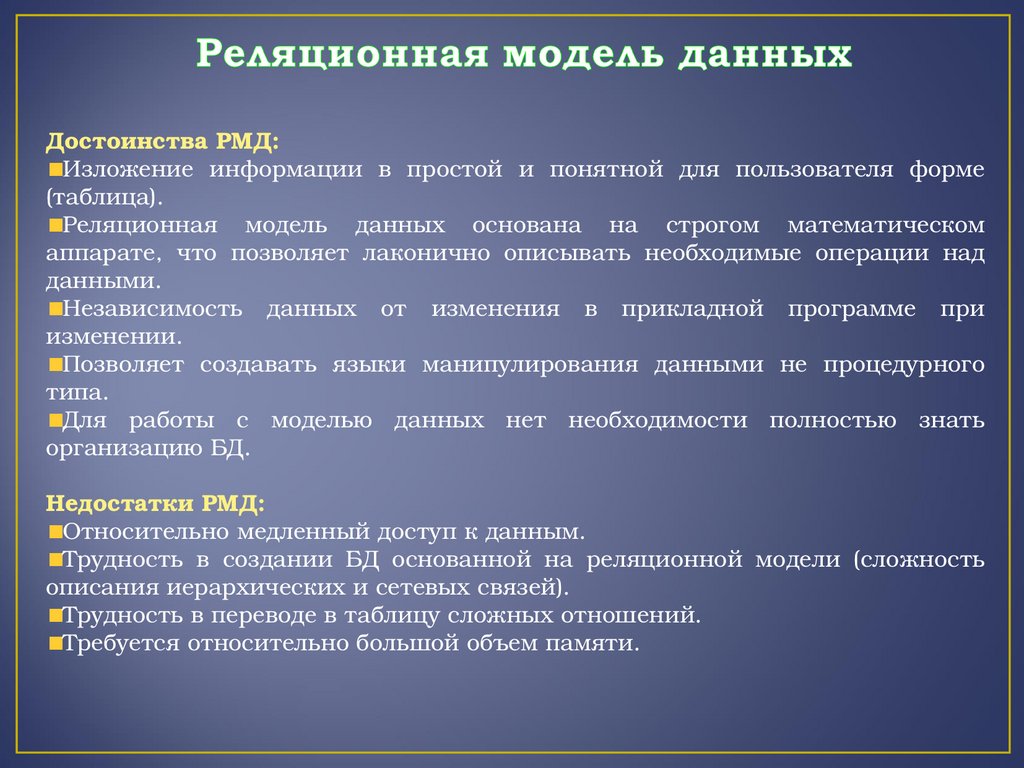 Реляционная модель данных

Достоинства РМД:
■Изложение информации в простой и понятной для пользователя форме (таблица).
■Реляционная модель данных основана на строгом математическом аппарате, что позволяет лаконично описывать необходимые операции над данными.
■Независимость данных от изменения в прикладной программе при изменении.
■Позволяет создавать языки манипулирования данными не процедурного типа.
■Для работы с моделью данных нет необходимости полностью знать организацию БД.

Недостатки РМД:
■Относительно медленный доступ к данным.
■Трудность в создании БД основанной на реляционной модели (сложность описания иерархических и сетевых связей).
■Трудность в переводе в таблицу сложных отношений.
■Требуется относительно большой объем памяти.